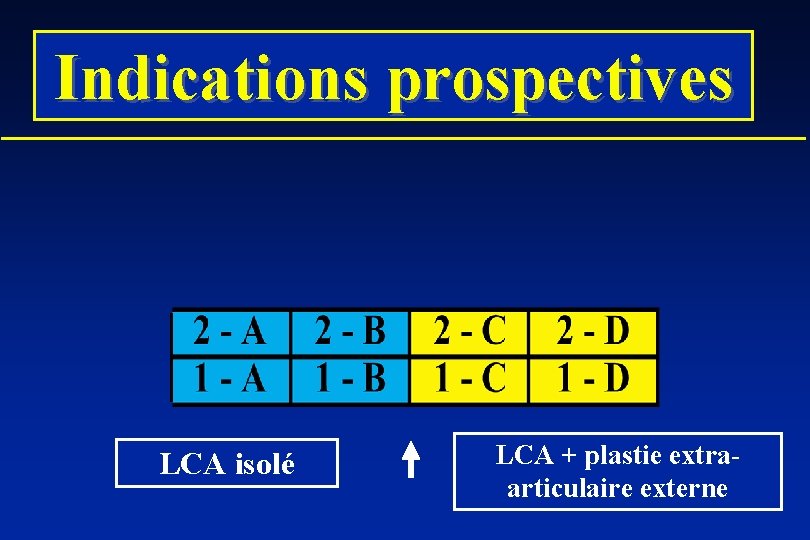 Indications prospectives

| 2 - A | 2 - B | 2 - C | 2 - D |
|---|---|---|---|
| 1 - A | 1 - B | 1 - C | 1 - D |

LCA isolé

LCA + plastie extra-articulaire externe